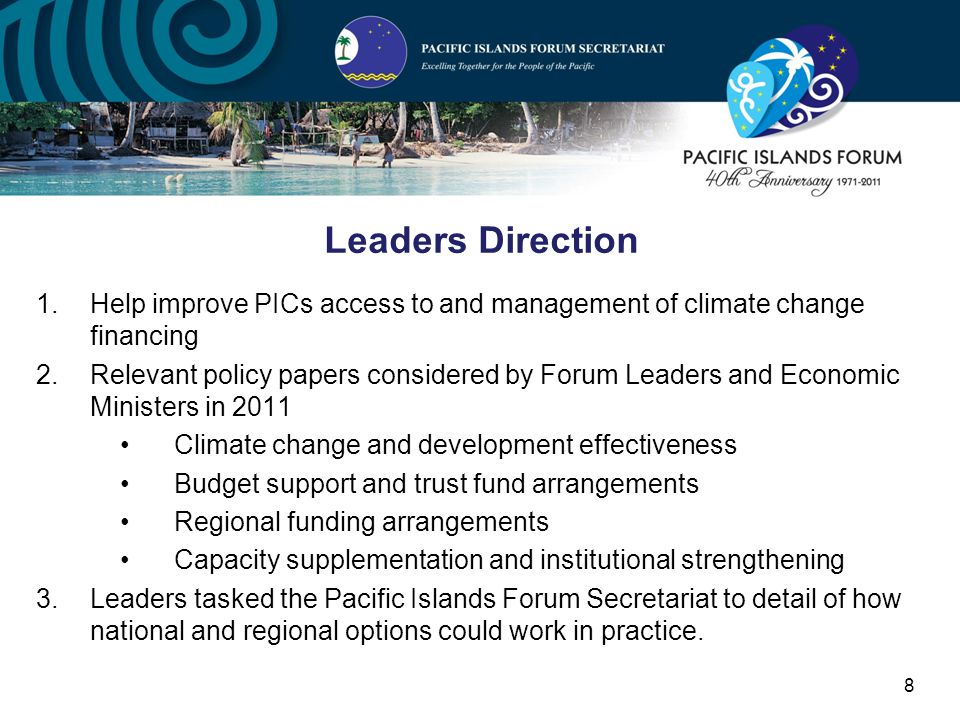 PACIFIC ISLANDS FORUM SECRETARIAT
Excelling Together for the People of the Pacific

PACIFIC ISLANDS FORUM
40th Anniversary 1971-2011

Leaders Direction

1. Help improve PICs access to and management of climate change financing
2. Relevant policy papers considered by Forum Leaders and Economic Ministers in 2011
• Climate change and development effectiveness
• Budget support and trust fund arrangements
• Regional funding arrangements
• Capacity supplementation and institutional strengthening
3. Leaders tasked the Pacific Islands Forum Secretariat to detail of how national and regional options could work in practice.

8